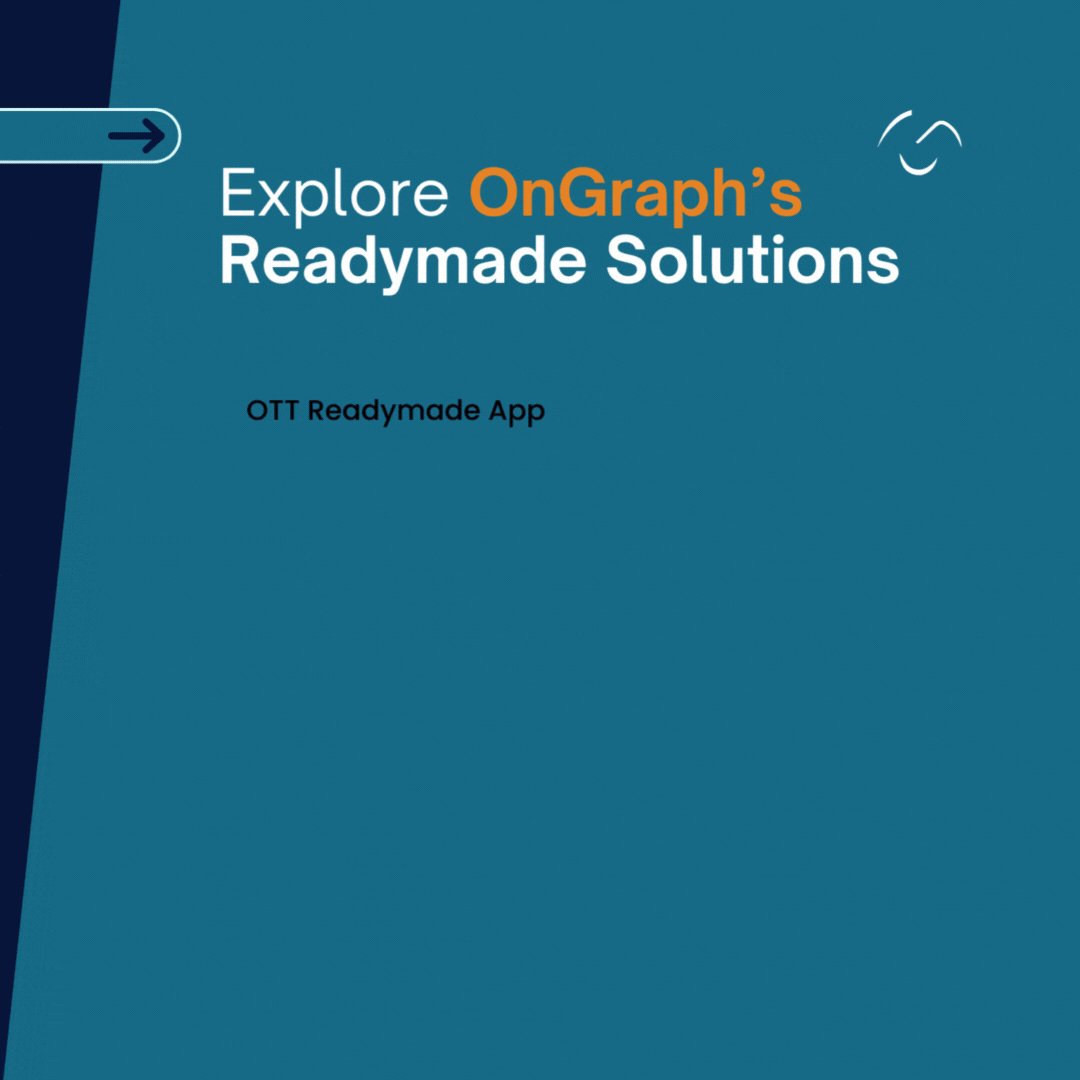 Explore OnGraph's
Readymade Solutions

OTT Readymade App